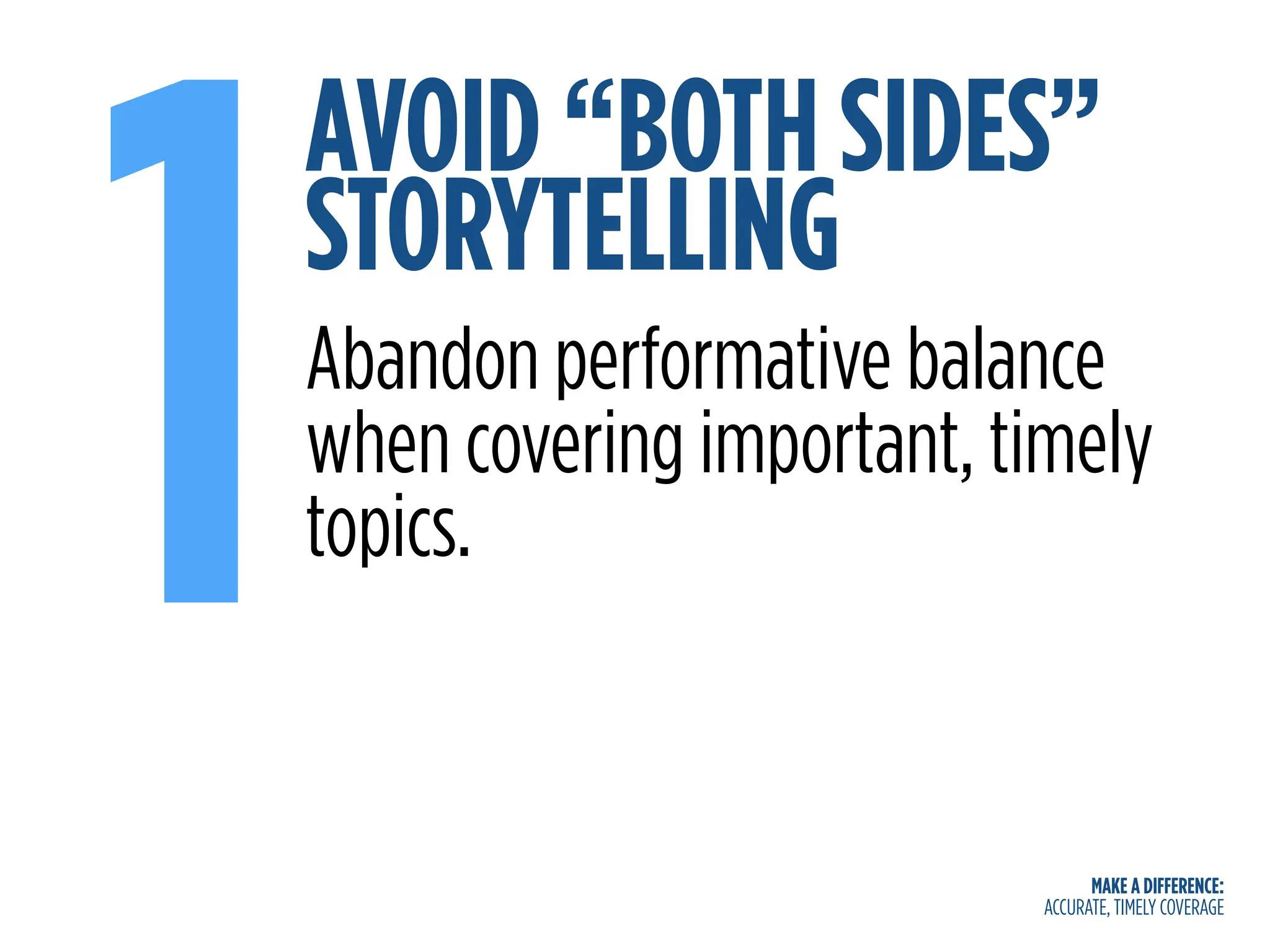 1

AVOID “BOTH SIDES” STORYTELLING

Abandon performative balance when covering important, timely topics.

MAKE A DIFFERENCE:
ACCURATE, TIMELY COVERAGE